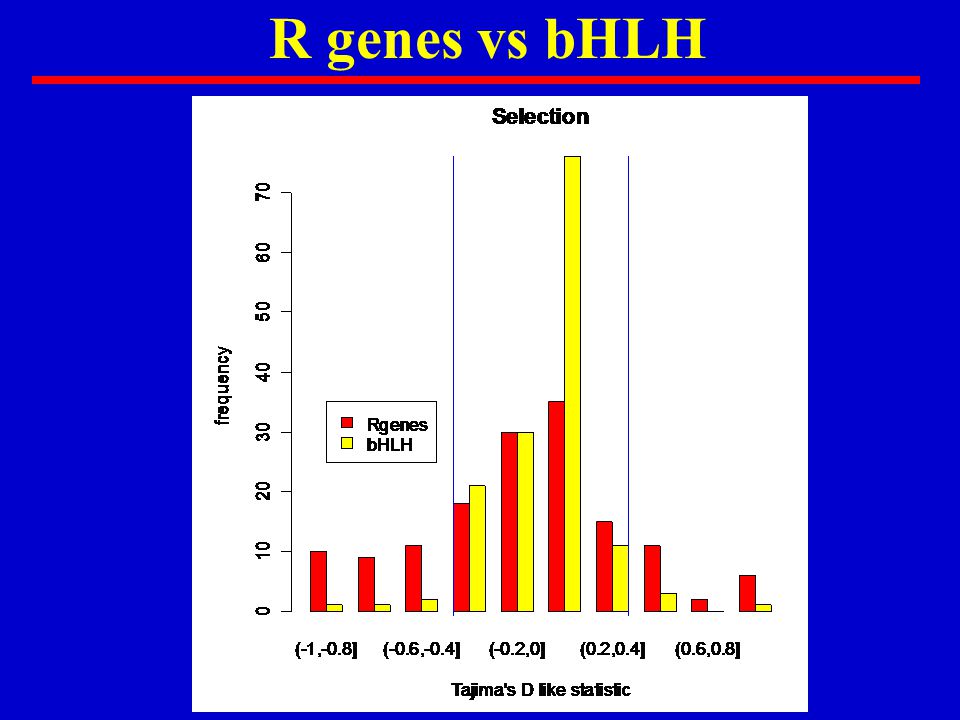 R genes vs bHLH

Selection

frequency

0
10
20
30
40
50
60
70

Rgenes
bHLH

(-1,-0.8]
(-0.6,-0.4]
(-0.2,0]
(0.2,0.4]
(0.6,0.8]

Tajima's D like statistic